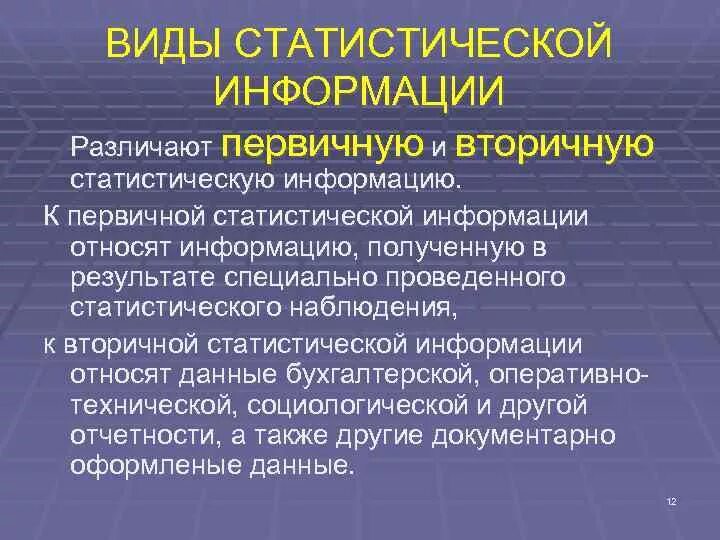 ВИДЫ СТАТИСТИЧЕСКОЙ ИНФОРМАЦИИ

Различают первичную и вторичную статистическую информацию.

К первичной статистической информации относят информацию, полученную в результате специально проведенного статистического наблюдения,

к вторичной статистической информации относят данные бухгалтерской, оперативно-технической, социологической и другой отчетности, а также другие документарно оформленые данные.

12